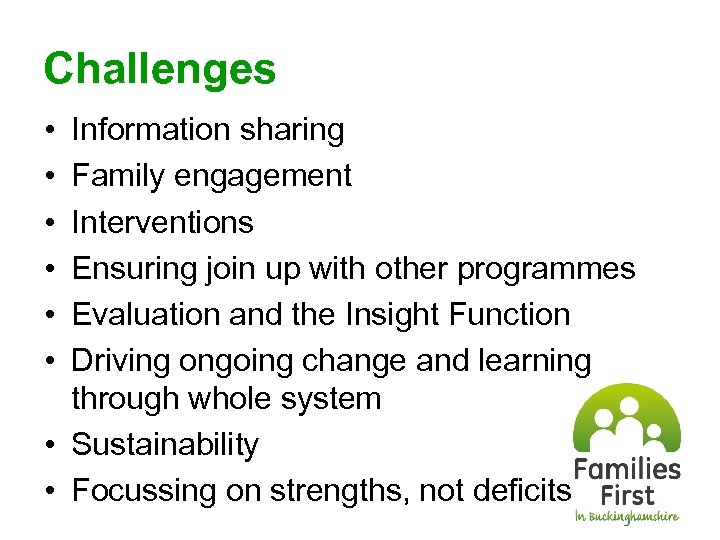 Challenges

• Information sharing
• Family engagement
• Interventions
• Ensuring join up with other programmes
• Evaluation and the Insight Function
• Driving ongoing change and learning through whole system
• Sustainability
• Focussing on strengths, not deficits

Families First
In Buckinghamshire